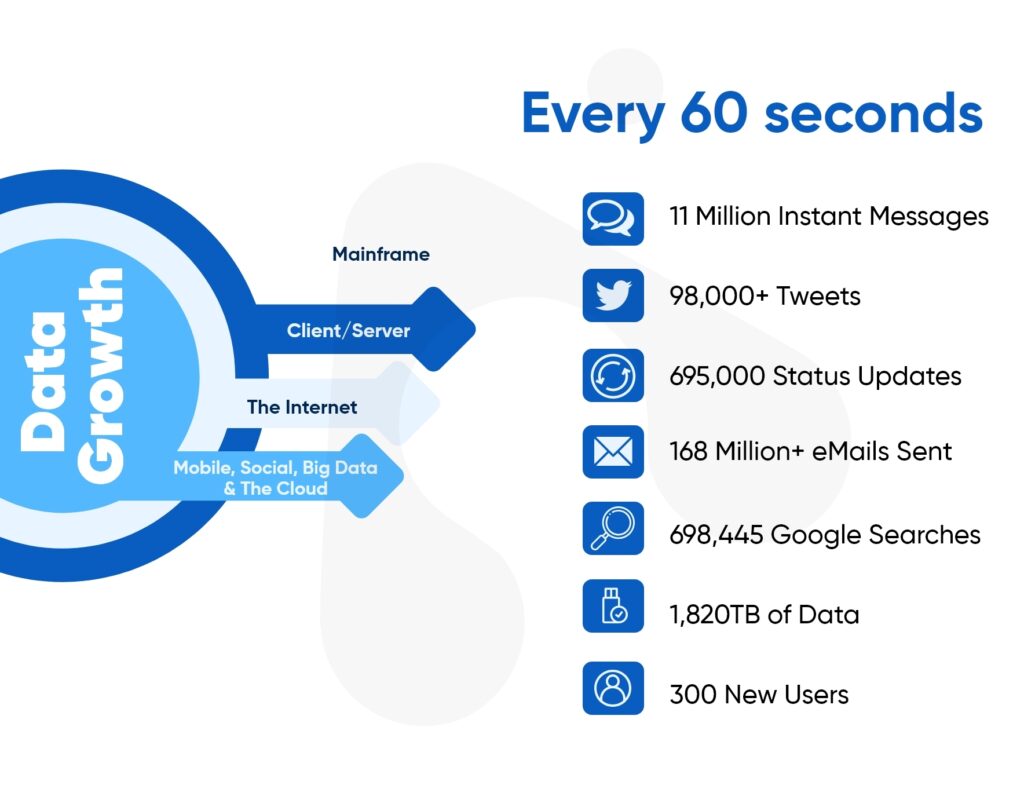 Data Growth

Mainframe

Client/Server

The Internet

Mobile, Social, Big Data & The Cloud

Every 60 seconds

11 Million Instant Messages

98,000+ Tweets

695,000 Status Updates

168 Million+ eMails Sent

698,445 Google Searches

1,820TB of Data

300 New Users